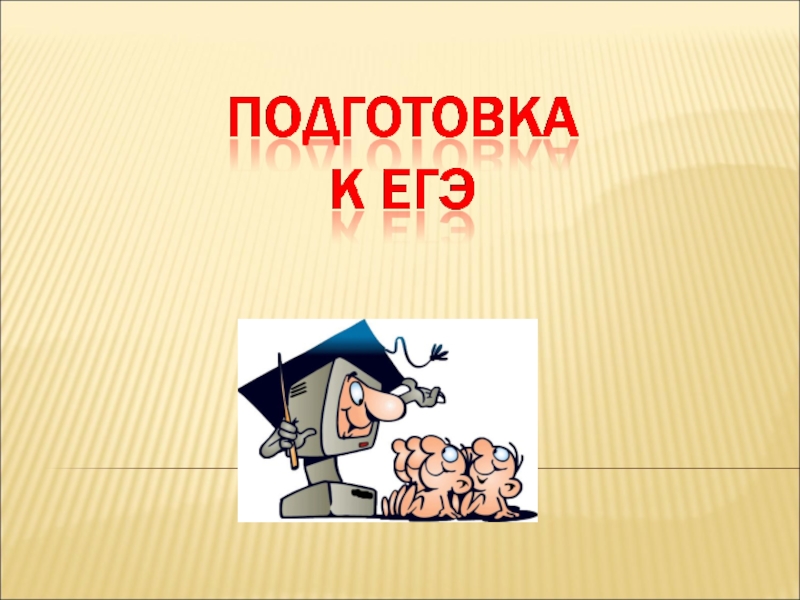 ПОДГОТОВКА
К ЕГЭ